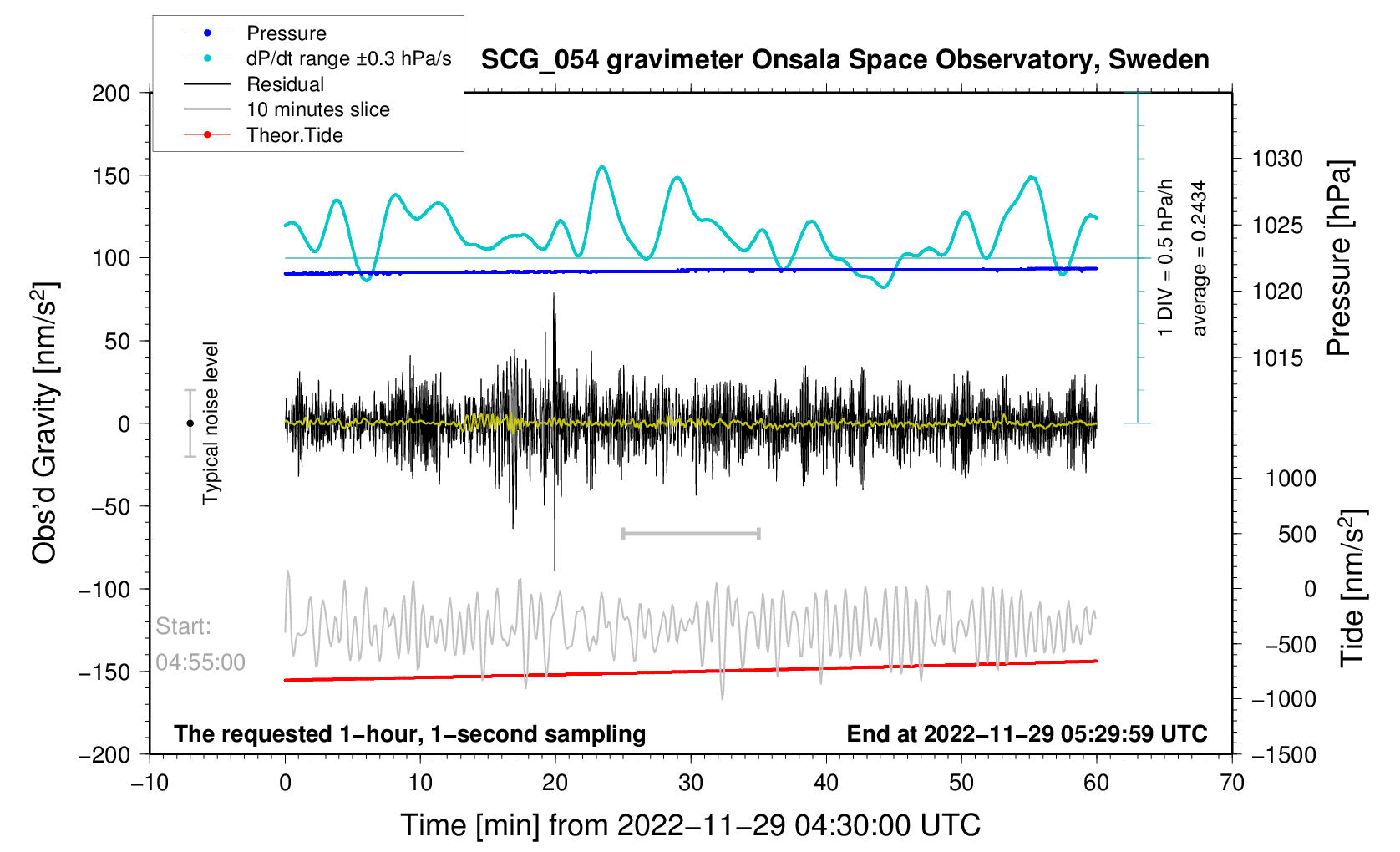 Pressure
dP/dt range ±0.3 hPa/s
Residual
10 minutes slice
Theor.Tide

SCG_054 gravimeter Onsala Space Observatory, Sweden

200
150
100
50
0
−50
−100
−150
−200

Obs'd Gravity [nm/s$^2$]

Typical noise level

Start:
04:55:00

1 DIV = 0.5 hPa/h
average = 0.2434

1030
1025
1020
1015

Pressure [hPa]

1000
500
0
−500
−1000
−1500

Tide [nm/s$^2$]

The requested 1−hour, 1−second sampling

End at 2022−11−29 05:29:59 UTC

−10
0
10
20
30
40
50
60
70

Time [min] from 2022−11−29 04:30:00 UTC